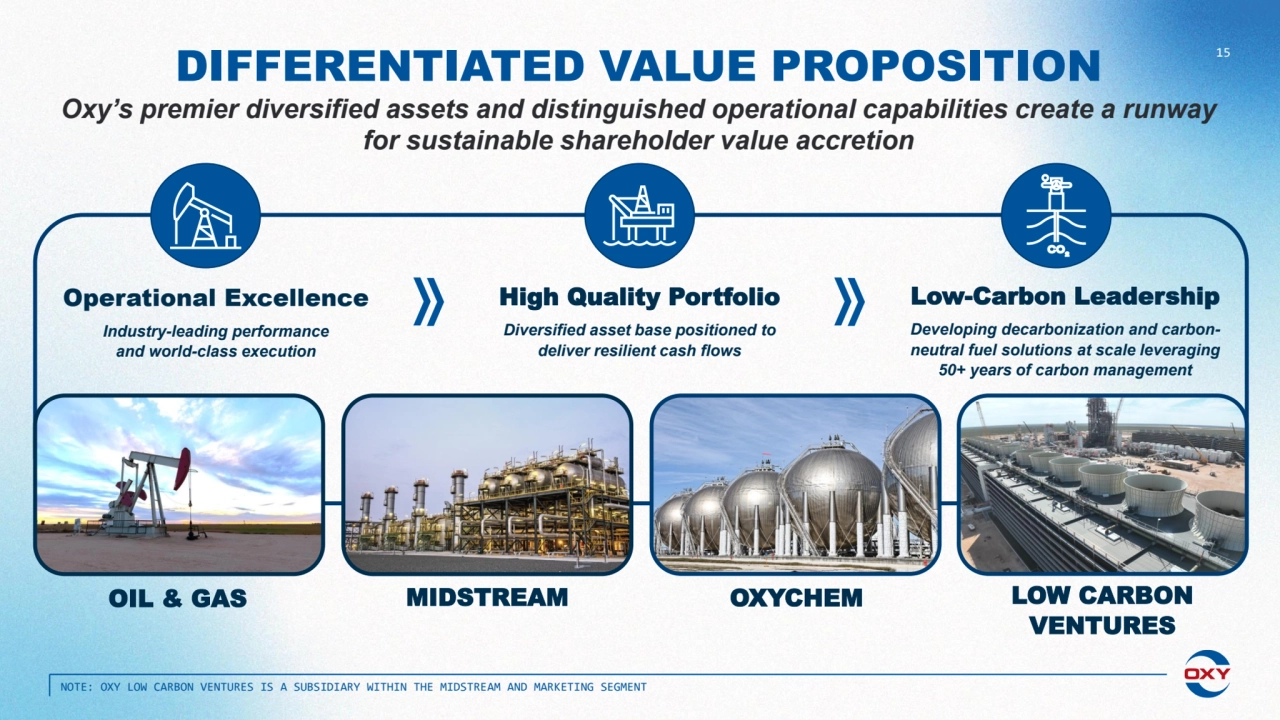 DIFFERENTIATED VALUE PROPOSITION

15

Oxy's premier diversified assets and distinguished operational capabilities create a runway for sustainable shareholder value accretion

$CO_2$

Operational Excellence

Industry-leading performance and world-class execution

High Quality Portfolio

Diversified asset base positioned to deliver resilient cash flows

Low-Carbon Leadership

Developing decarbonization and carbon-neutral fuel solutions at scale leveraging 50+ years of carbon management

OIL & GAS

MIDSTREAM

OXYCHEM

LOW CARBON VENTURES

NOTE: OXY LOW CARBON VENTURES IS A SUBSIDIARY WITHIN THE MIDSTREAM AND MARKETING SEGMENT

OXY